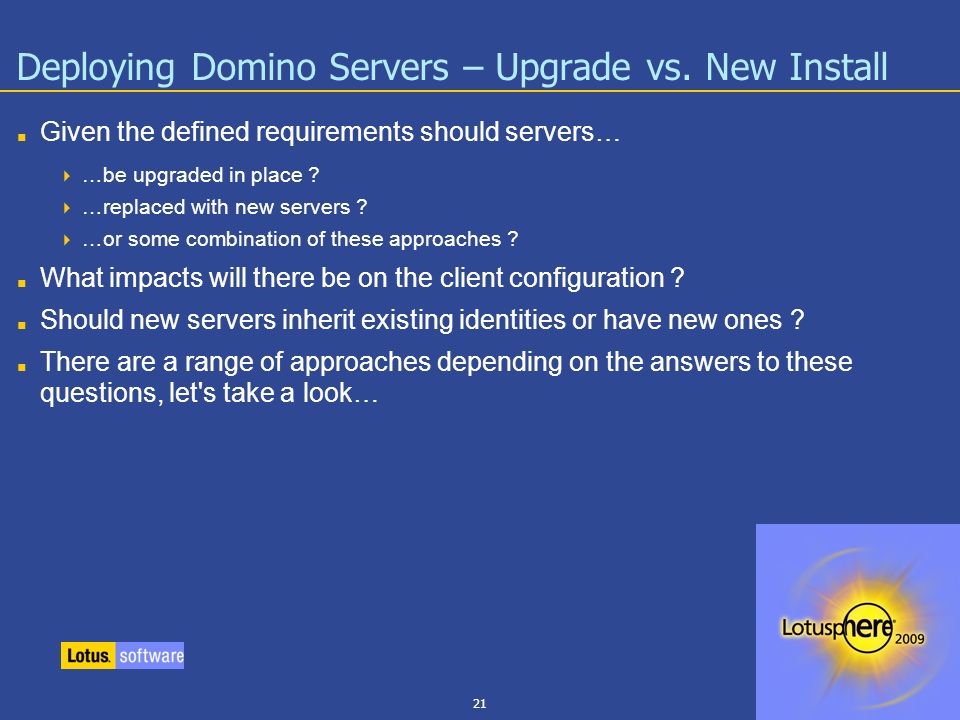 Deploying Domino Servers – Upgrade vs. New Install

Given the defined requirements should servers…

…be upgraded in place ?

…replaced with new servers ?

…or some combination of these approaches ?

What impacts will there be on the client configuration ?

Should new servers inherit existing identities or have new ones ?

There are a range of approaches depending on the answers to these questions, let's take a look…

Lotus. software

21

Lotusphere 2009